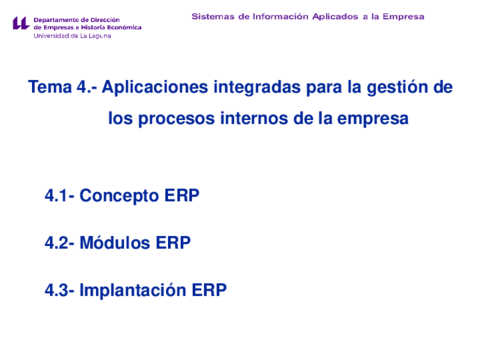 Departamento de Dirección de Empresas e Historia Económica
Universidad de La Laguna

Sistemas de Información Aplicados a la Empresa

Tema 4.- Aplicaciones integradas para la gestión de los procesos internos de la empresa

4.1- Concepto ERP

4.2- Módulos ERP

4.3- Implantación ERP